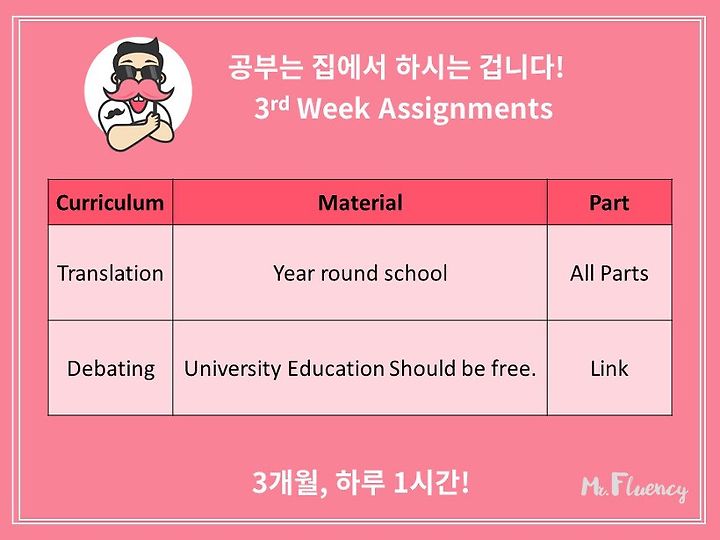 공부는 집에서 하시는 겁니다!
3rd Week Assignments

| Curriculum | Material | Part |
|---|---|---|
| Translation | Year round school | All Parts |
| Debating | University Education Should be free. | Link |

3개월, 하루 1시간!

Mr. Fluency